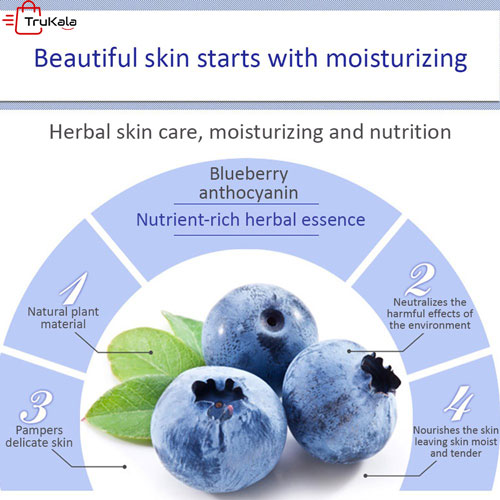 TruKala

Beautiful skin starts with moisturizing

Herbal skin care, moisturizing and nutrition

Blueberry anthocyanin

Nutrient-rich herbal essence

1

Natural plant material

2

Neutralizes the harmful effects of the environment

3

Pampers delicate skin

4

Nourishes the skin leaving skin moist and tender